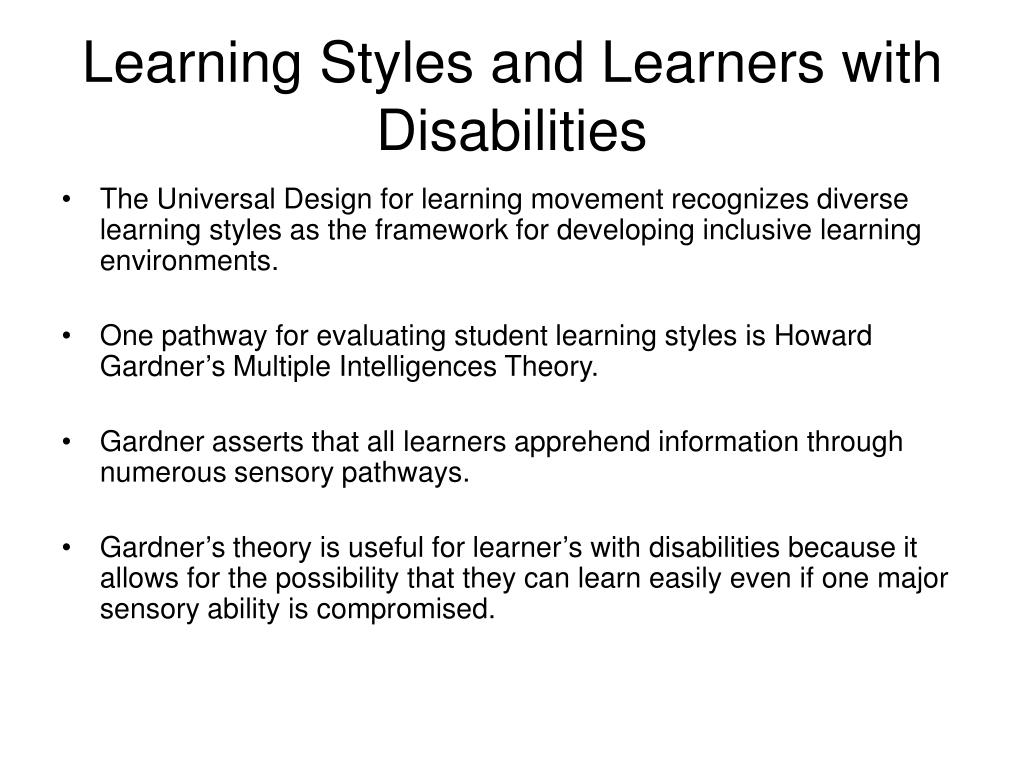 Learning Styles and Learners with Disabilities

• The Universal Design for learning movement recognizes diverse learning styles as the framework for developing inclusive learning environments.

• One pathway for evaluating student learning styles is Howard Gardner’s Multiple Intelligences Theory.

• Gardner asserts that all learners apprehend information through numerous sensory pathways.

• Gardner’s theory is useful for learner’s with disabilities because it allows for the possibility that they can learn easily even if one major sensory ability is compromised.